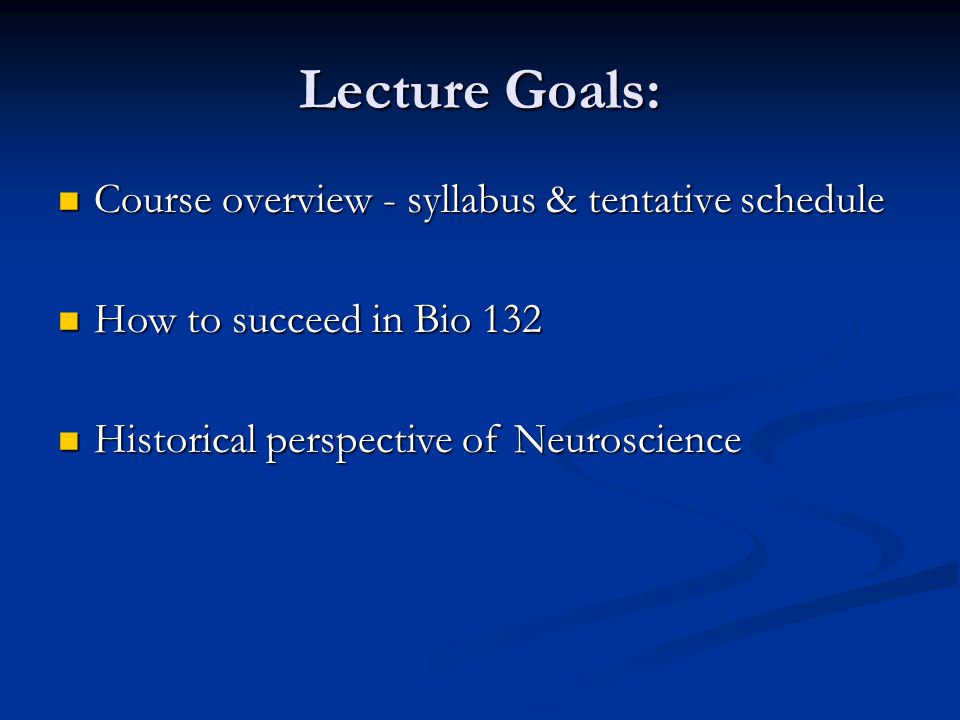 Lecture Goals:

- Course overview - syllabus & tentative schedule

- How to succeed in Bio 132

- Historical perspective of Neuroscience